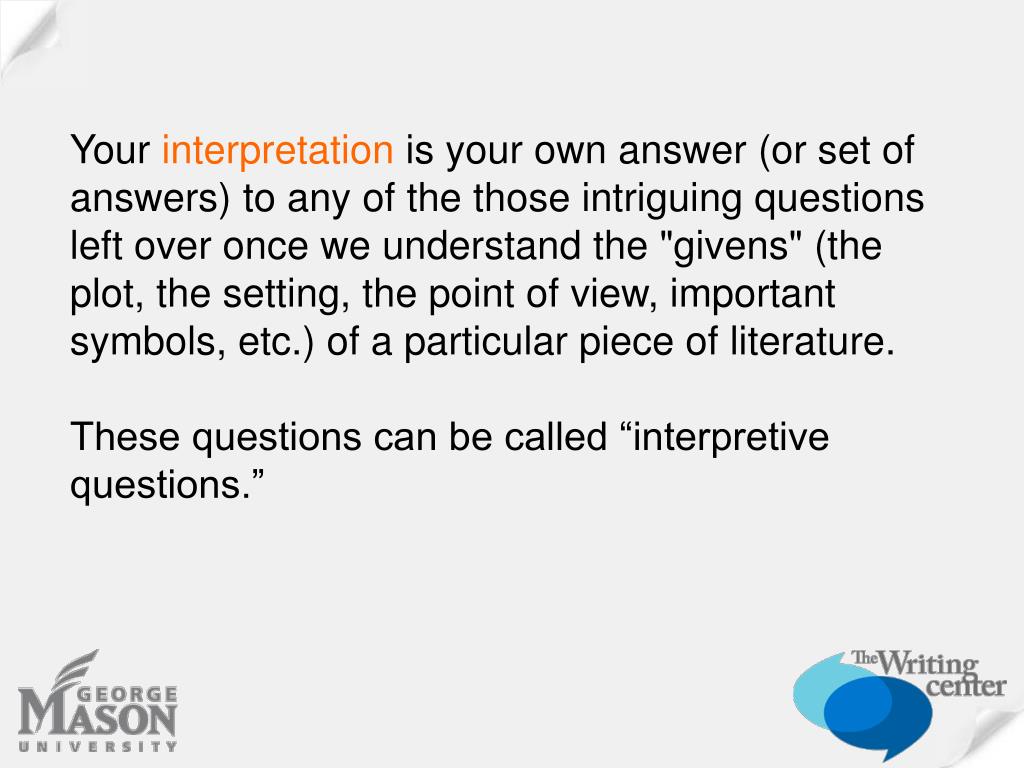 Your interpretation is your own answer (or set of answers) to any of the those intriguing questions left over once we understand the "givens" (the plot, the setting, the point of view, important symbols, etc.) of a particular piece of literature.

These questions can be called “interpretive questions.”

GEORGE MASON UNIVERSITY

The Writing center